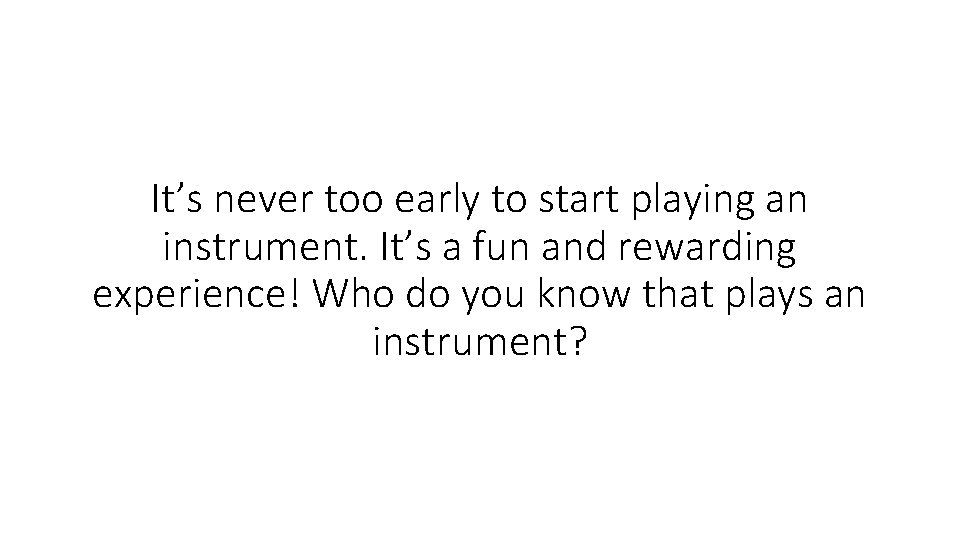 It’s never too early to start playing an instrument. It’s a fun and rewarding experience! Who do you know that plays an instrument?